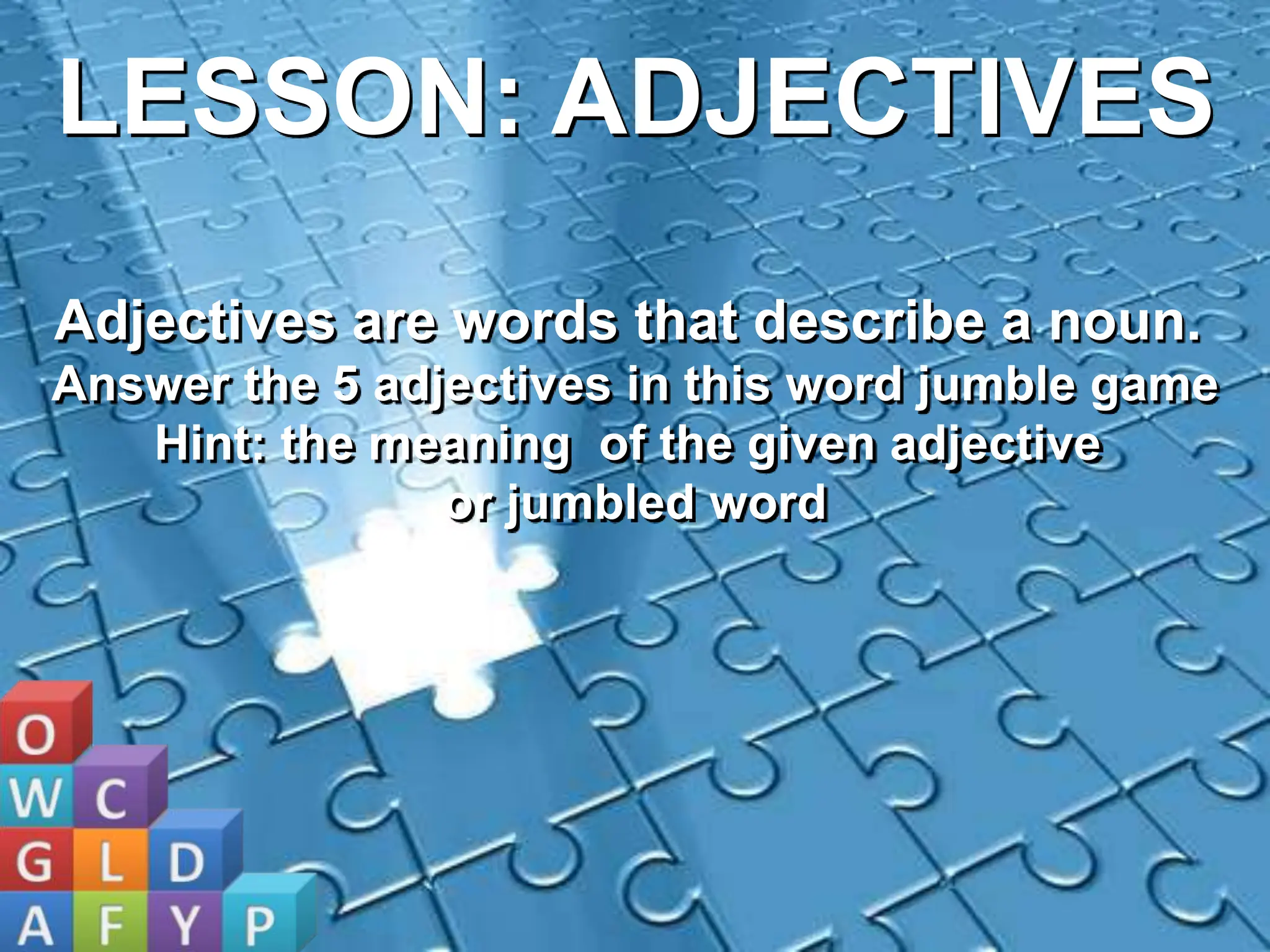 LESSON: ADJECTIVES

Adjectives are words that describe a noun.
Answer the 5 adjectives in this word jumble game
Hint: the meaning of the given adjective or jumbled word

O
W C
G L D
A F Y P